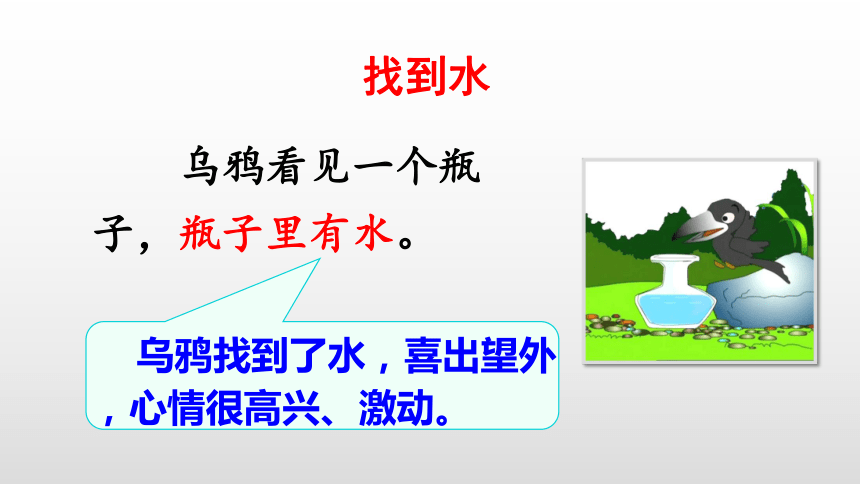 找到水

乌鸦看见一个瓶子，瓶子里有水。

乌鸦找到了水，喜出望外，心情很高兴、激动。